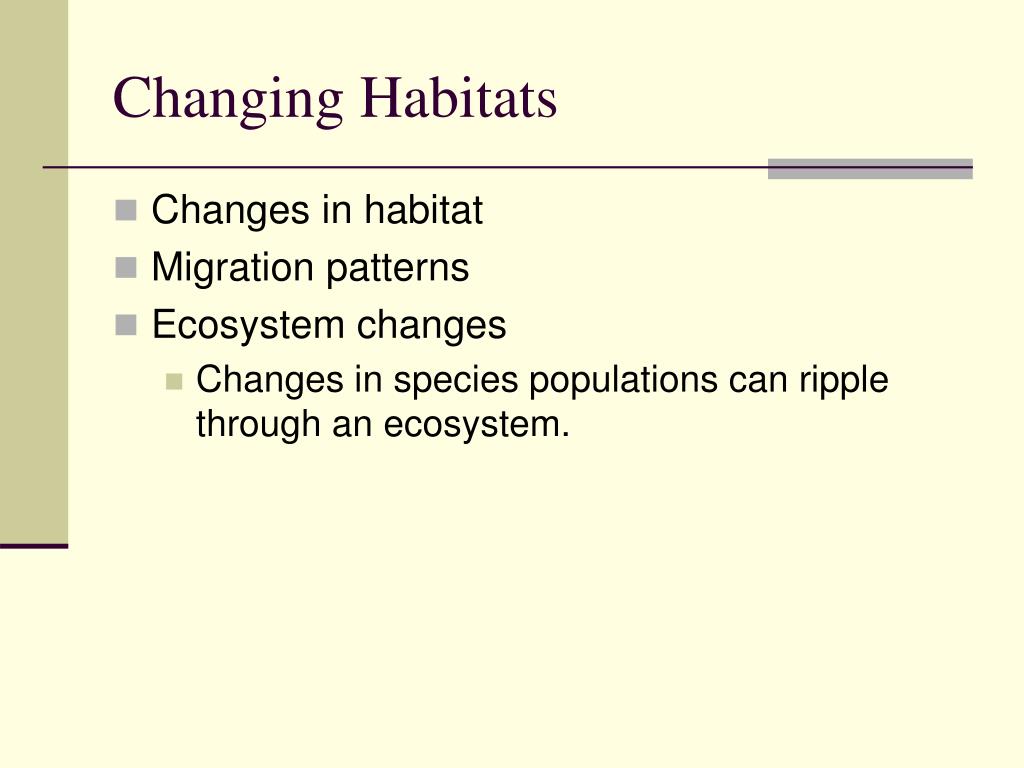 Changing Habitats

- Changes in habitat
- Migration patterns
- Ecosystem changes
  - Changes in species populations can ripple through an ecosystem.